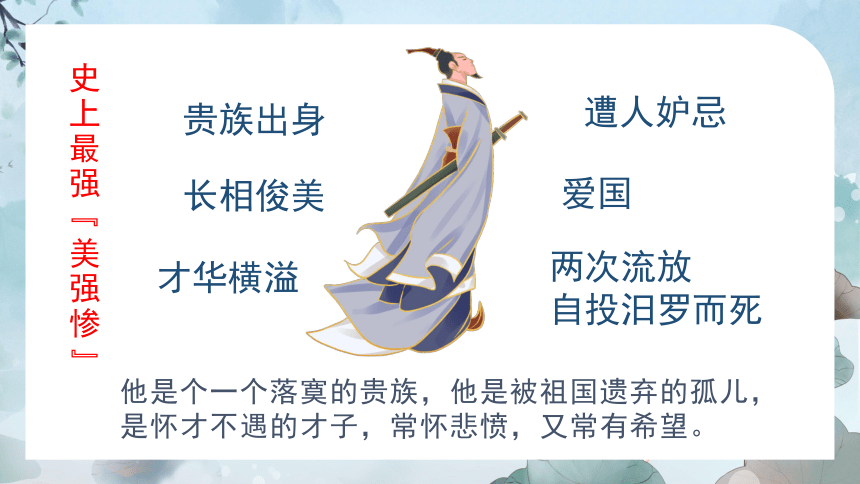 史上最强『美强惨』

贵族出身

长相俊美

才华横溢

遭人妒忌

爱国

两次流放
自投汨罗而死

他是个一个落寞的贵族，他是被祖国遗弃的孤儿，是怀才不遇的才子，常怀悲愤，又常有希望。